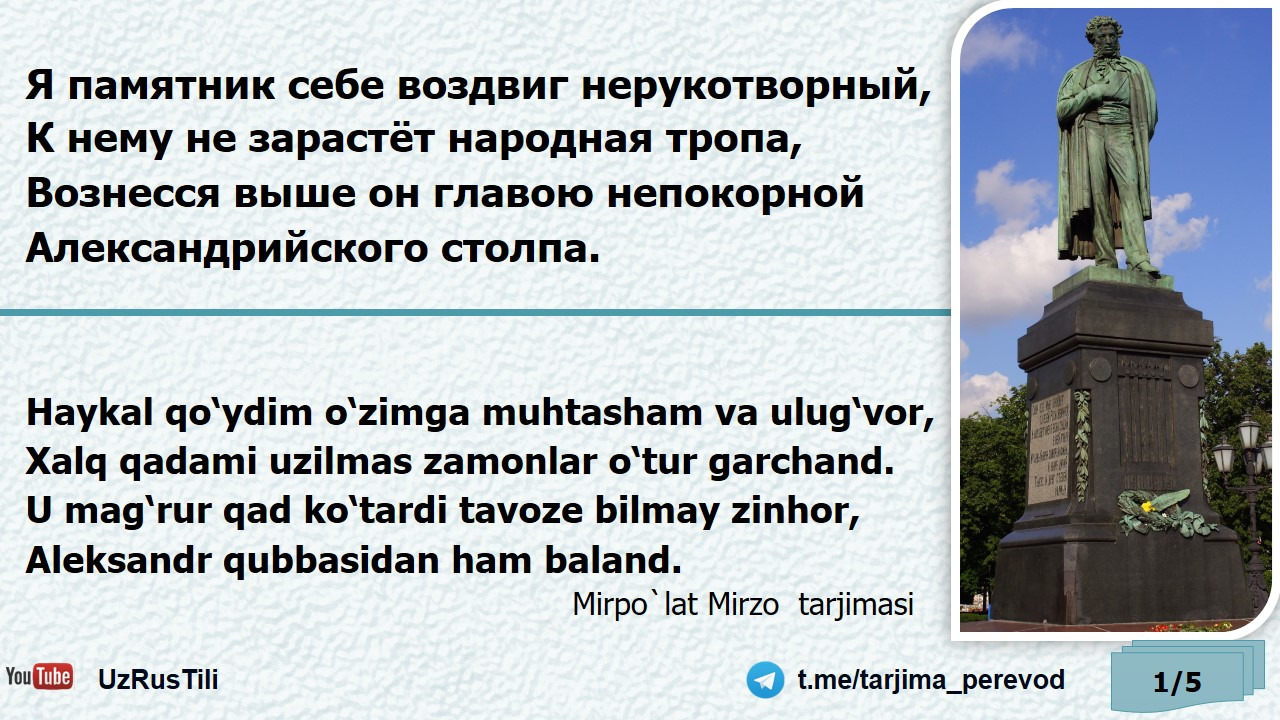 Я памятник себе воздвиг нерукотворный,
К нему не зарастёт народная тропа,
Вознесся выше он главою непокорной
Александрийского столпа.

Haykal qo‘ydim o‘zimga muhtasham va ulug‘vor,
Xalq qadami uzilmas zamonlar o‘tur garchand.
U mag‘rur qad ko‘tardi tavoze bilmay zinhor,
Aleksandr qubbasidan ham baland.

Mirpo`lat Mirzo tarjimasi

YouTube UzRusTili

t.me/tarjima_perevod

1/5